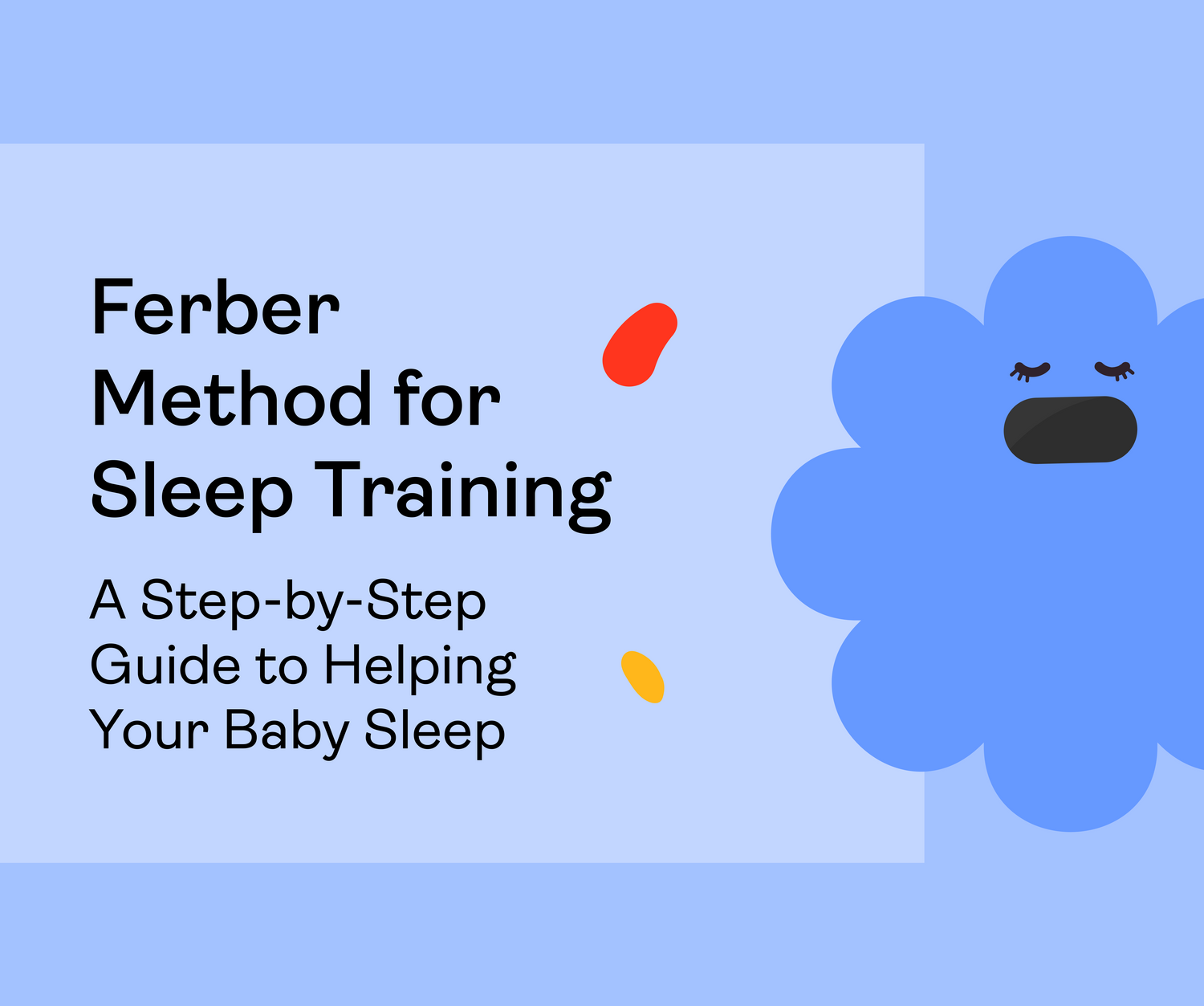 Ferber Method for Sleep Training

A Step-by-Step Guide to Helping Your Baby Sleep